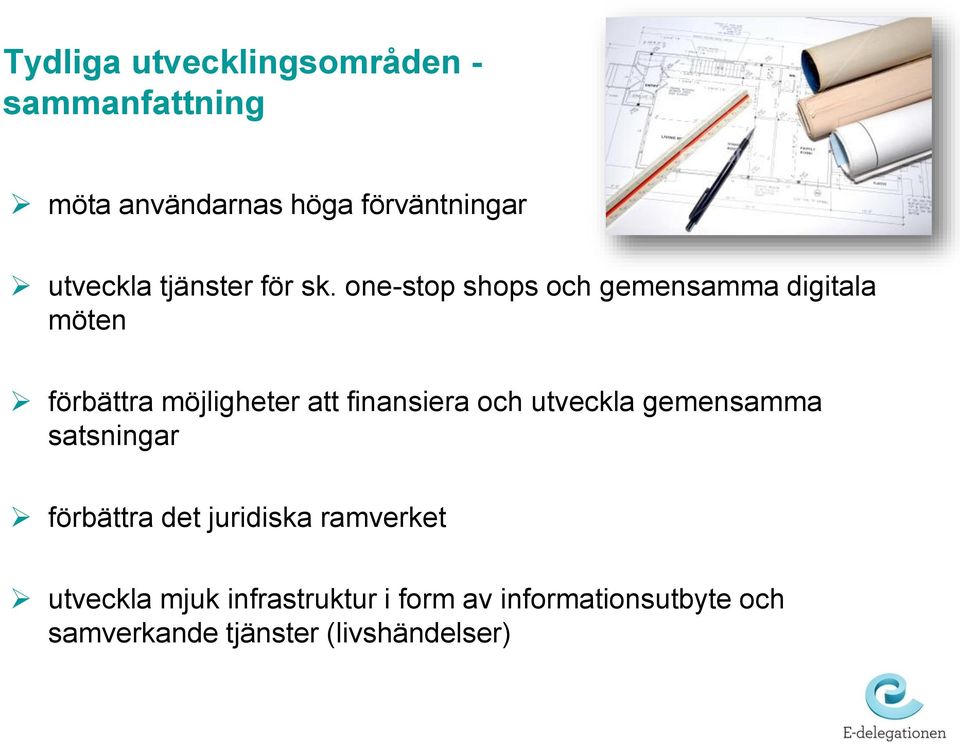 Tydliga utvecklingsområden - sammanfattning

➢ möta användarnas höga förväntningar

➢ utveckla tjänster för sk. one-stop shops och gemensamma digitala möten

➢ förbättra möjligheter att finansiera och utveckla gemensamma satsningar

➢ förbättra det juridiska ramverket

➢ utveckla mjuk infrastruktur i form av informationsutbyte och samverkande tjänster (livshändelser)

E-delegationen